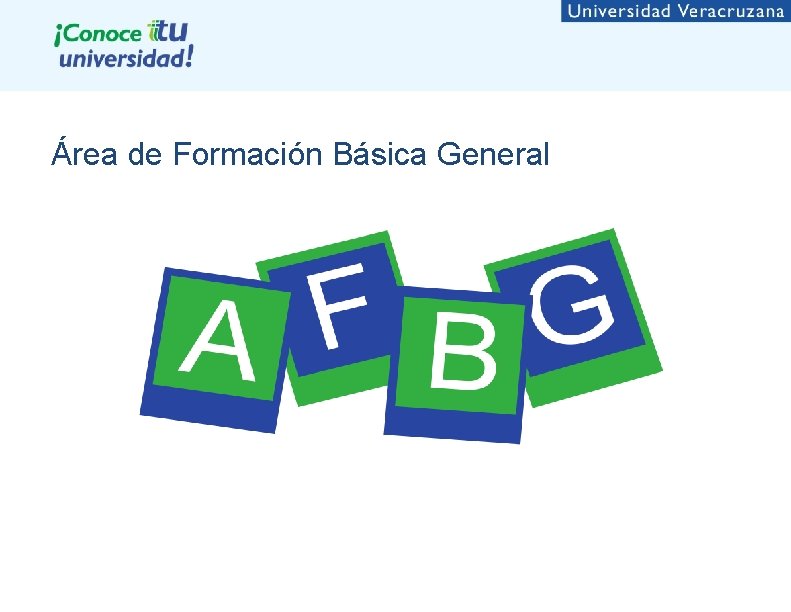 ¡Conoce tu universidad!

Universidad Veracruzana

Área de Formación Básica General

A F B G